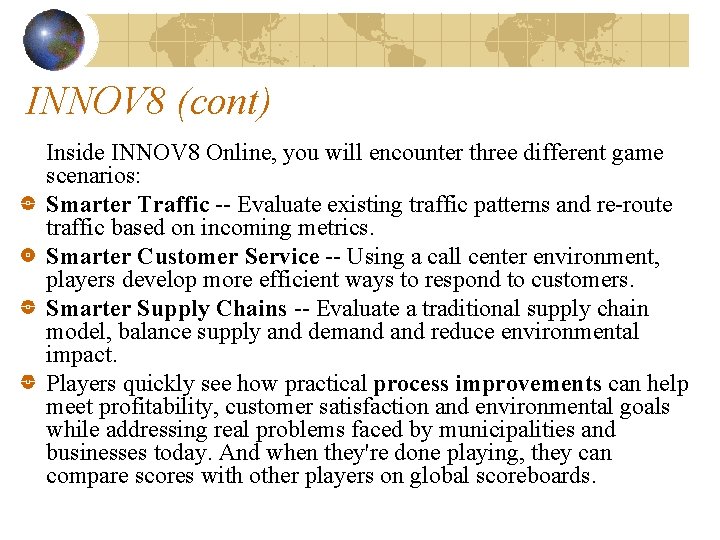 INNOV8 (cont)

Inside INNOV8 Online, you will encounter three different game scenarios:

Smarter Traffic -- Evaluate existing traffic patterns and re-route traffic based on incoming metrics.

Smarter Customer Service -- Using a call center environment, players develop more efficient ways to respond to customers.

Smarter Supply Chains -- Evaluate a traditional supply chain model, balance supply and demand and reduce environmental impact.

Players quickly see how practical process improvements can help meet profitability, customer satisfaction and environmental goals while addressing real problems faced by municipalities and businesses today. And when they're done playing, they can compare scores with other players on global scoreboards.